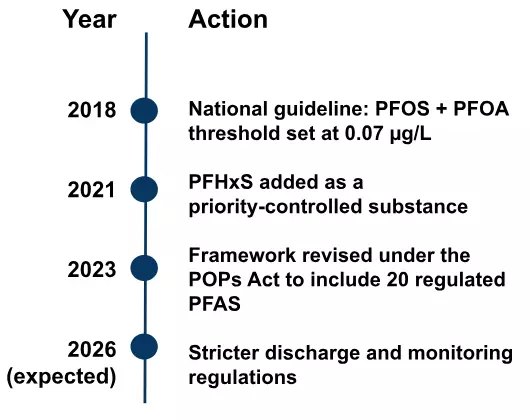 | Year | Action |
|---|---|
| 2018 | National guideline: PFOS + PFOA threshold set at 0.07 µg/L |
| 2021 | PFHxS added as a priority-controlled substance |
| 2023 | Framework revised under the POPs Act to include 20 regulated PFAS |
| 2026 (expected) | Stricter discharge and monitoring regulations |